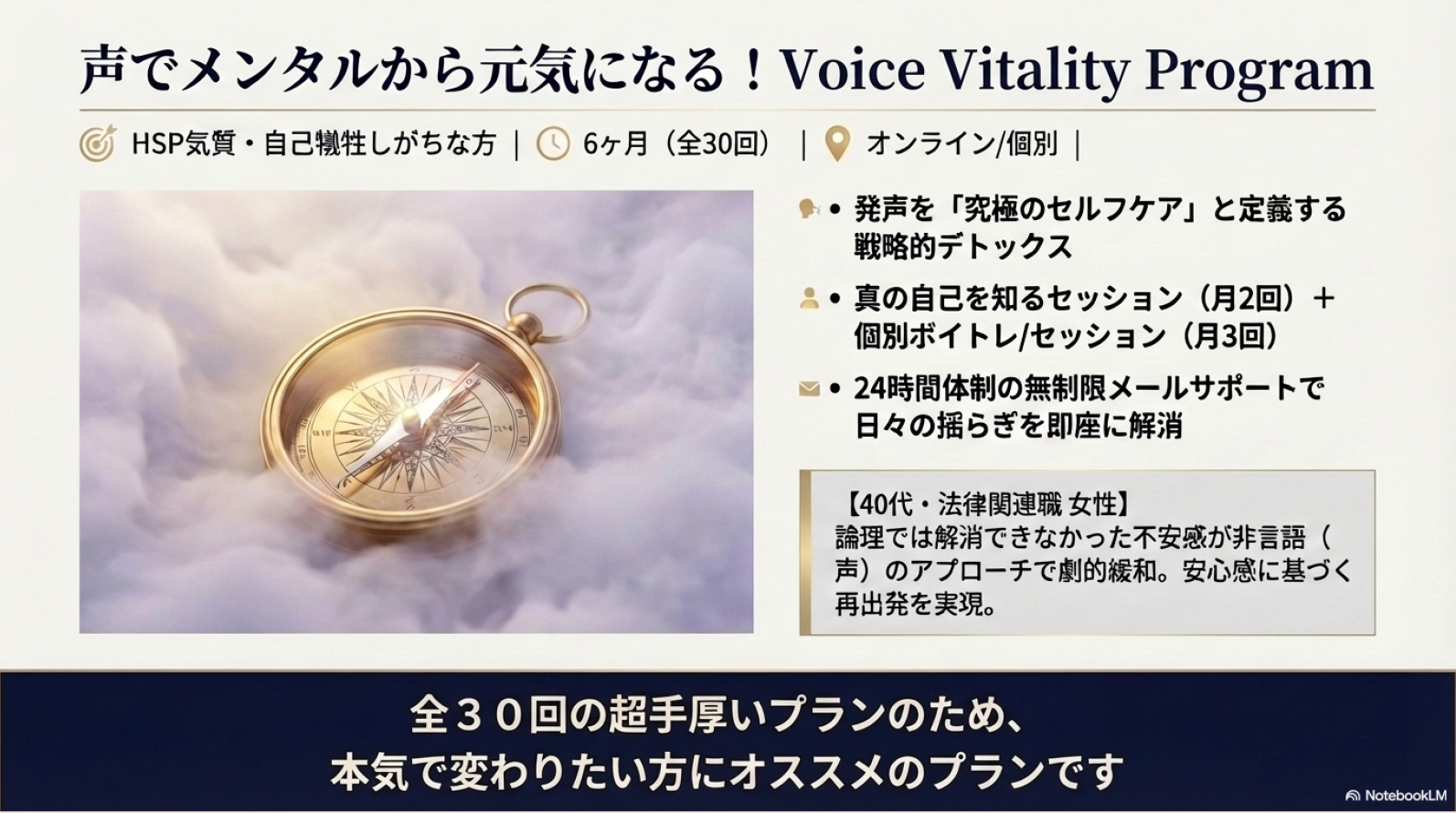 声でメンタルから元気になる！Voice Vitality Program

HSP気質・自己犠牲しがちな方 | 6ヶ月（全30回） | オンライン/個別 |

• 発声を「究極のセルフケア」と定義する戦略的デトックス

• 真の自己を知るセッション（月2回）＋個別ボイトレ/セッション（月3回）

• 24時間体制の無制限メールサポートで日々の揺らぎを即座に解消

【40代・法律関連職 女性】
論理では解消できなかった不安感が非言語（声）のアプローチで劇的緩和。安心感に基づく再出発を実現。

全３０回の超手厚いプランのため、
本気で変わりたい方にオススメのプランです

NotebookLM